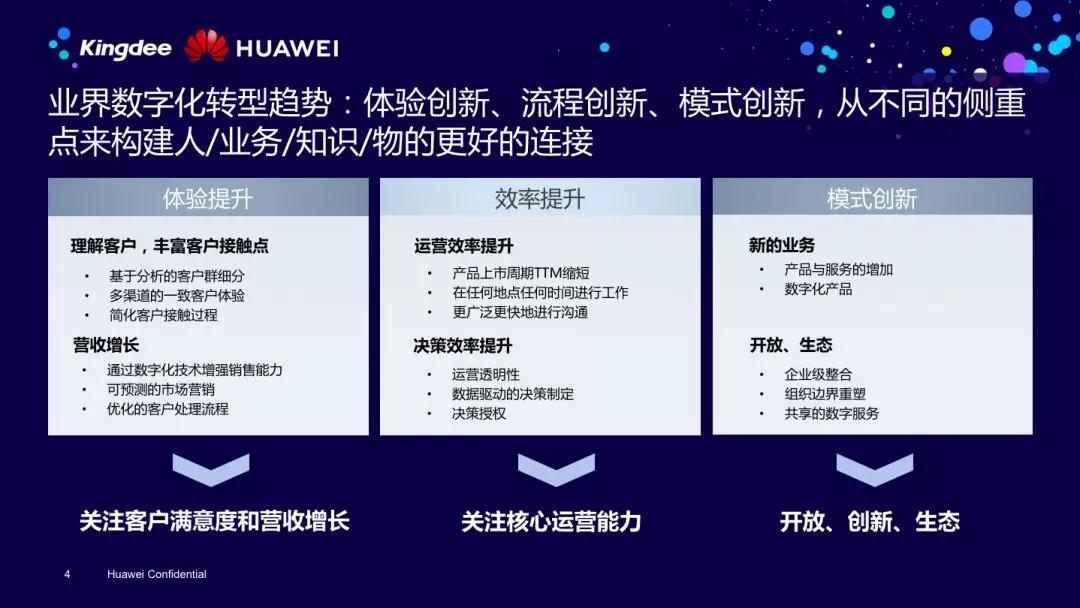 Kingdee HUAWEI

业界数字化转型趋势：体验创新、流程创新、模式创新，从不同的侧重点来构建人/业务/知识/物的更好的连接

体验提升

理解客户，丰富客户接触点
• 基于分析的客户群细分
• 多渠道的一致客户体验
• 简化客户接触过程

营收增长
• 通过数字化技术增强销售能力
• 可预测的市场营销
• 优化的客户处理流程

关注客户满意度和营收增长

效率提升

运营效率提升
• 产品上市周期TTM缩短
• 在任何地点任何时间进行工作
• 更广泛更快地进行沟通

决策效率提升
• 运营透明性
• 数据驱动的决策制定
• 决策授权

关注核心运营能力

模式创新

新的业务
• 产品与服务的增加
• 数字化产品

开放、生态
• 企业级整合
• 组织边界重塑
• 共享的数字服务

开放、创新、生态

4 Huawei Confidential